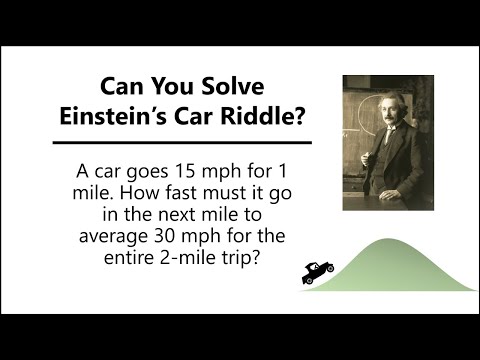 Can You Solve Einstein's Car Riddle?

A car goes 15 mph for 1 mile. How fast must it go in the next mile to average 30 mph for the entire 2-mile trip?